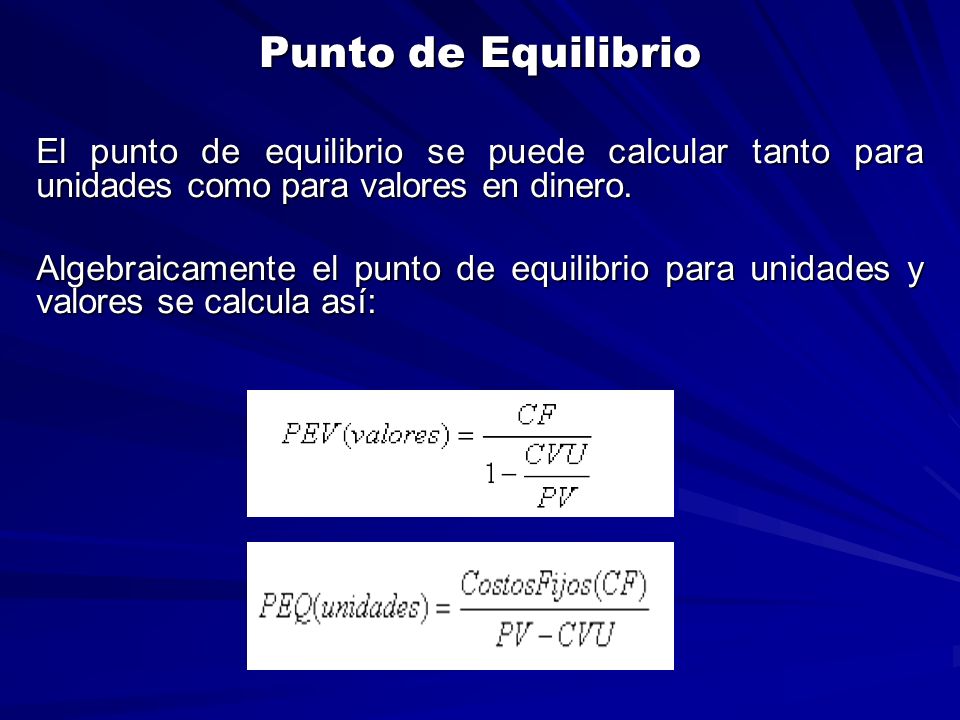 Punto de Equilibrio

El punto de equilibrio se puede calcular tanto para unidades como para valores en dinero.

Algebraicamente el punto de equilibrio para unidades y valores se calcula así:

$PEV(valores) = \frac{CF}{1 - \frac{CVU}{PV}}$

$PEQ(unidades) = \frac{CostosFijos(CF)}{PV - CVU}$